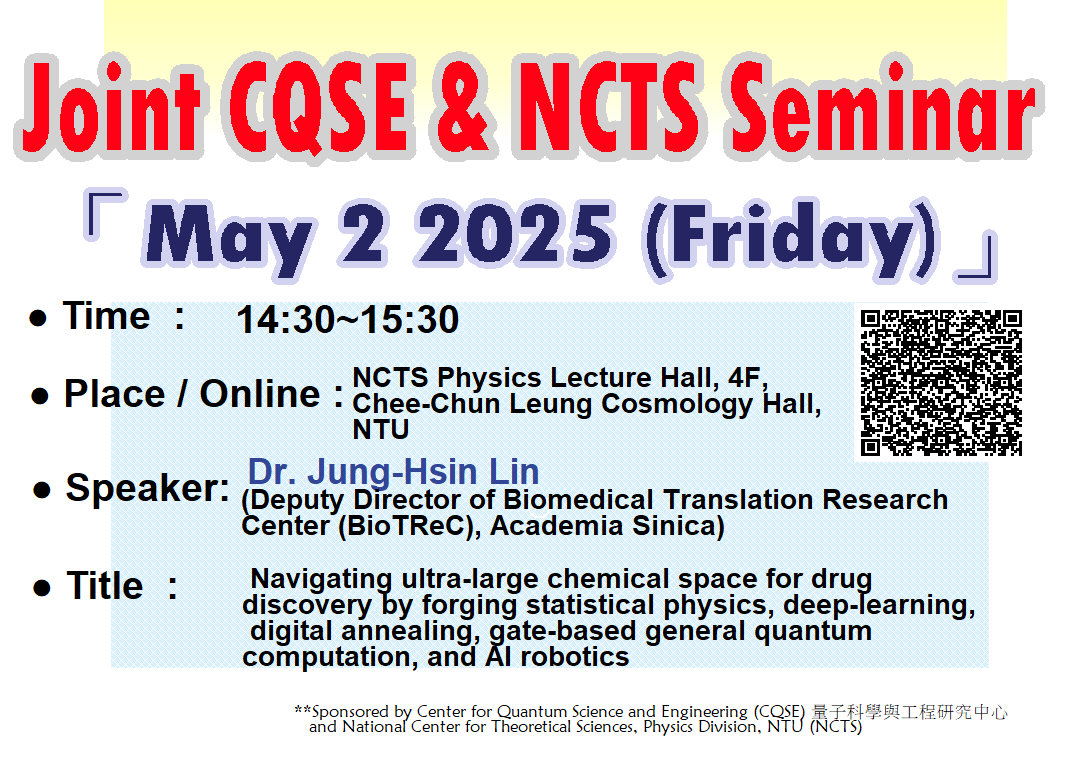 Joint CQSE & NCTS Seminar

「 May 2 2025 (Friday) 」

● Time : 14:30~15:30

● Place / Online : NCTS Physics Lecture Hall, 4F, Chee-Chun Leung Cosmology Hall, NTU

● Speaker: Dr. Jung-Hsin Lin (Deputy Director of Biomedical Translation Research Center (BioTReC), Academia Sinica)

● Title : Navigating ultra-large chemical space for drug discovery by forging statistical physics, deep-learning, digital annealing, gate-based general quantum computation, and AI robotics

**Sponsored by Center for Quantum Science and Engineering (CQSE) 量子科學與工程研究中心 and National Center for Theoretical Sciences, Physics Division, NTU (NCTS)